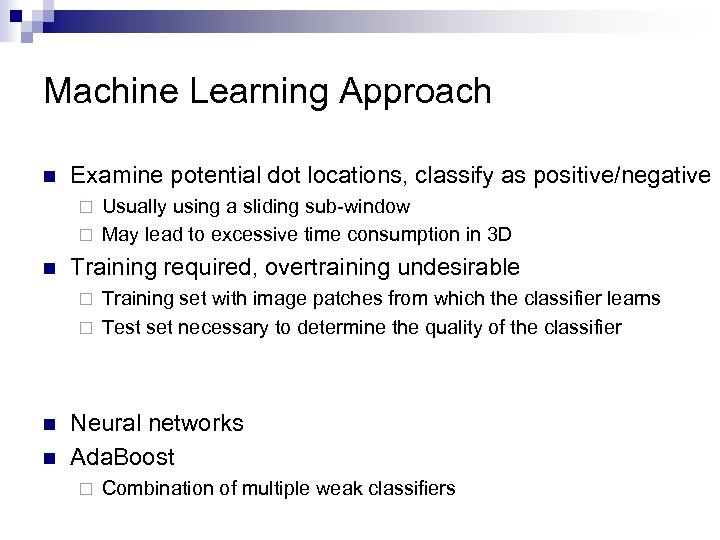 Machine Learning Approach

Examine potential dot locations, classify as positive/negative

Usually using a sliding sub-window

May lead to excessive time consumption in 3D

Training required, overtraining undesirable

Training set with image patches from which the classifier learns

Test set necessary to determine the quality of the classifier

Neural networks

AdaBoost

Combination of multiple weak classifiers